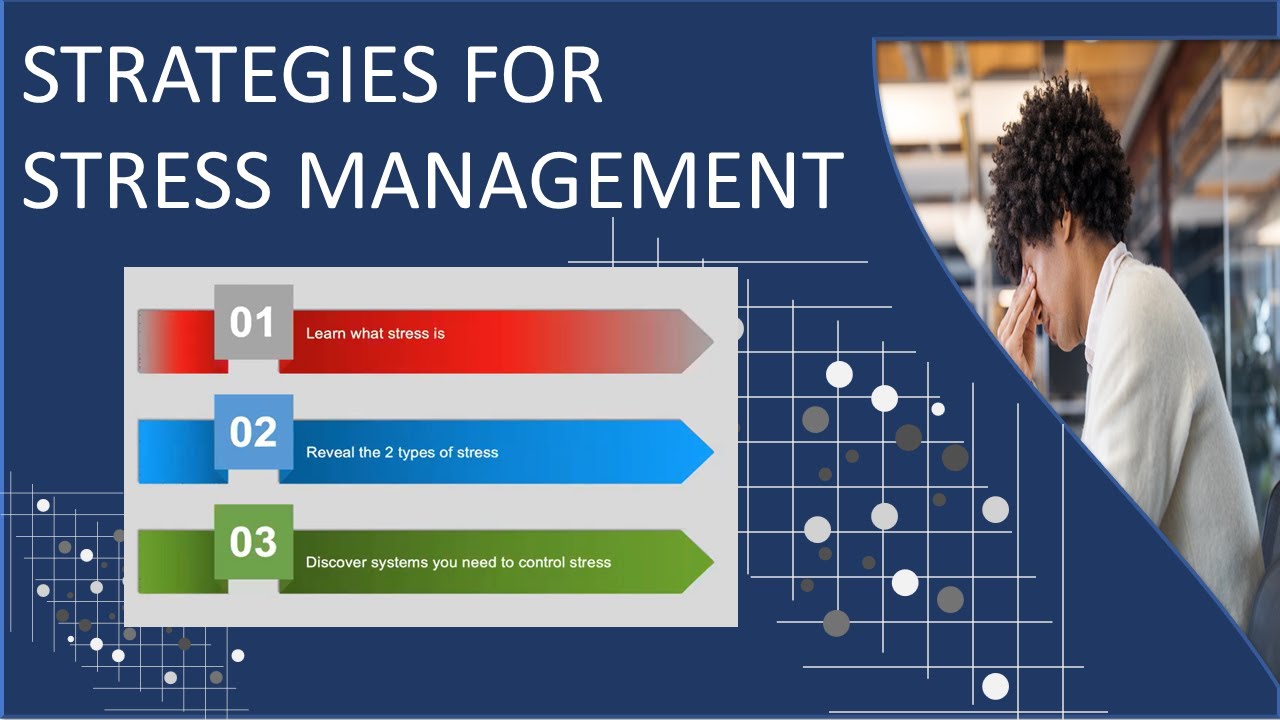 STRATEGIES FOR STRESS MANAGEMENT

01 Learn what stress is

02 Reveal the 2 types of stress

03 Discover systems you need to control stress